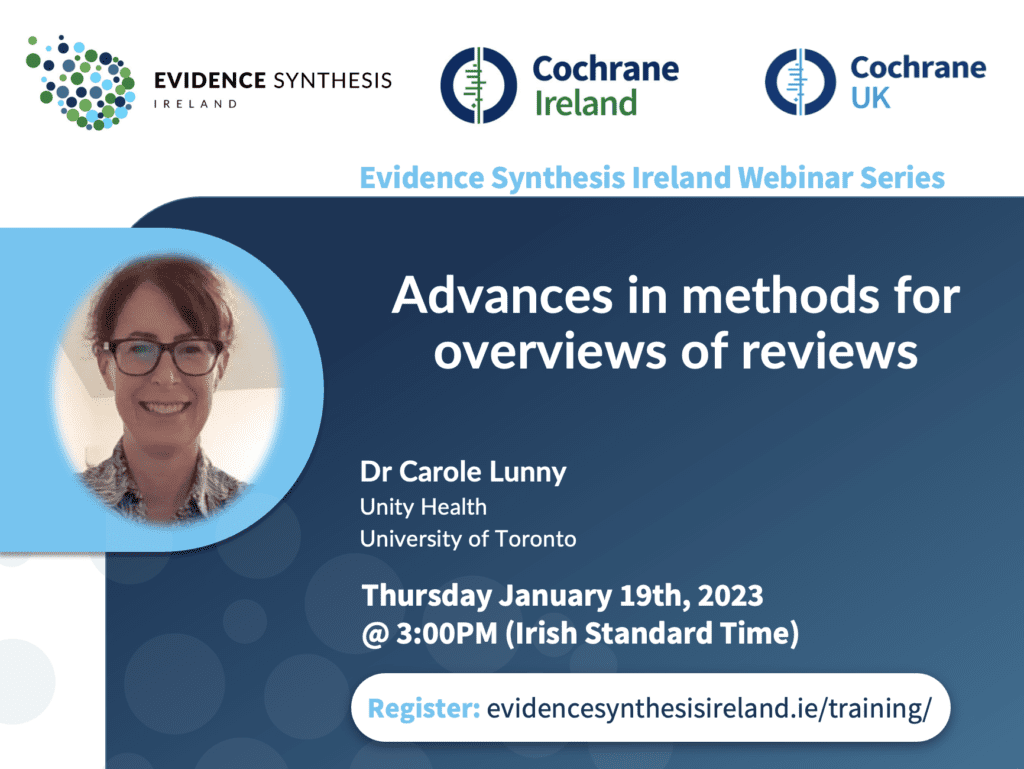 EVIDENCE SYNTHESIS IRELAND

Cochrane Ireland

Cochrane UK

Evidence Synthesis Ireland Webinar Series

Advances in methods for overviews of reviews

Dr Carole Lunny
Unity Health
University of Toronto

Thursday January 19th, 2023
@ 3:00PM (Irish Standard Time)

Register: evidencesynthesisireland.ie/training/